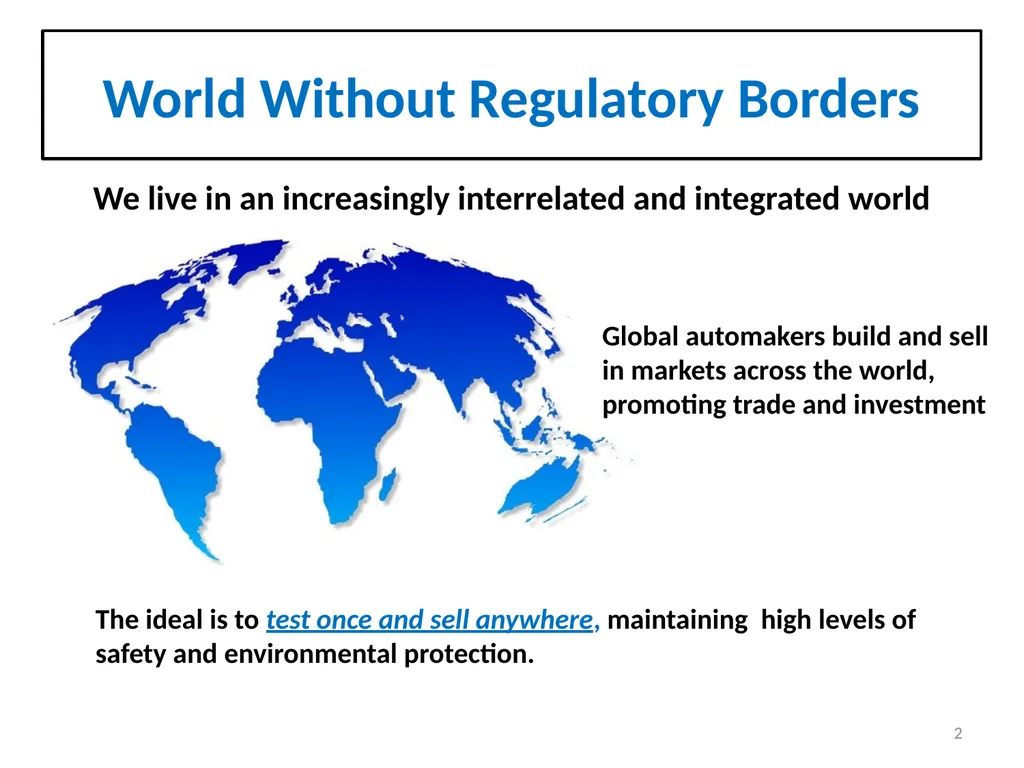 World Without Regulatory Borders

We live in an increasingly interrelated and integrated world

Global automakers build and sell in markets across the world, promoting trade and investment

The ideal is to test once and sell anywhere, maintaining high levels of safety and environmental protection.

2